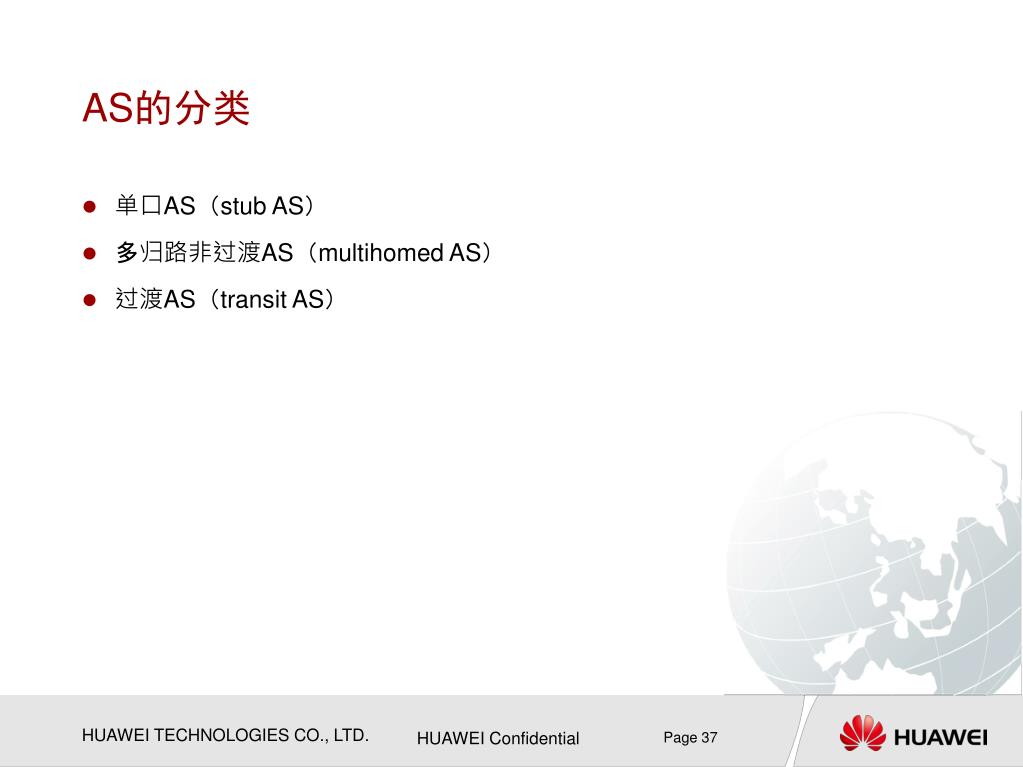 AS的分类

- 单口AS（stub AS）
- 多归路非过渡AS（multihomed AS）
- 过渡AS（transit AS）

HUAWEI TECHNOLOGIES CO., LTD.

HUAWEI Confidential

Page 37

HUAWEI